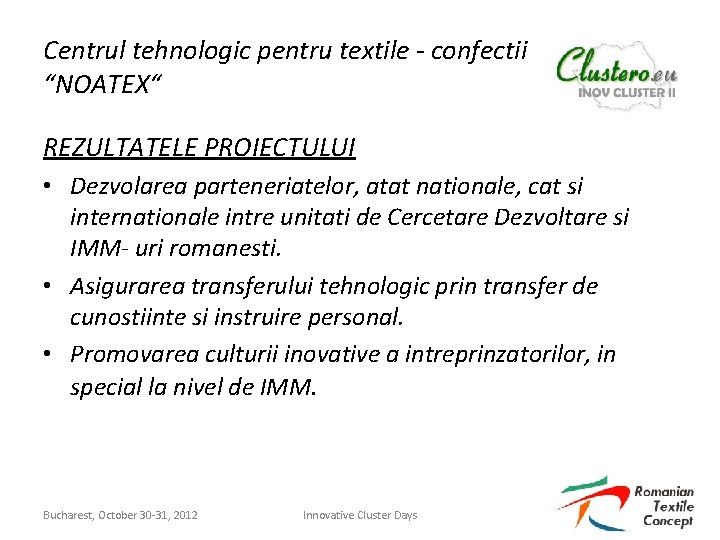 Centrul tehnologic pentru textile - confectii “NOATEX“

Clustero.eu
INOV CLUSTER II

REZULTATELE PROIECTULUI

• Dezvolarea parteneriatelor, atat nationale, cat si internationale intre unitati de Cercetare Dezvoltare si IMM- uri romanesti.

• Asigurarea transferului tehnologic prin transfer de cunostiinte si instruire personal.

• Promovarea culturii inovative a intreprinzatorilor, in special la nivel de IMM.

Bucharest, October 30-31, 2012

Innovative Cluster Days

Romanian Textile Concept